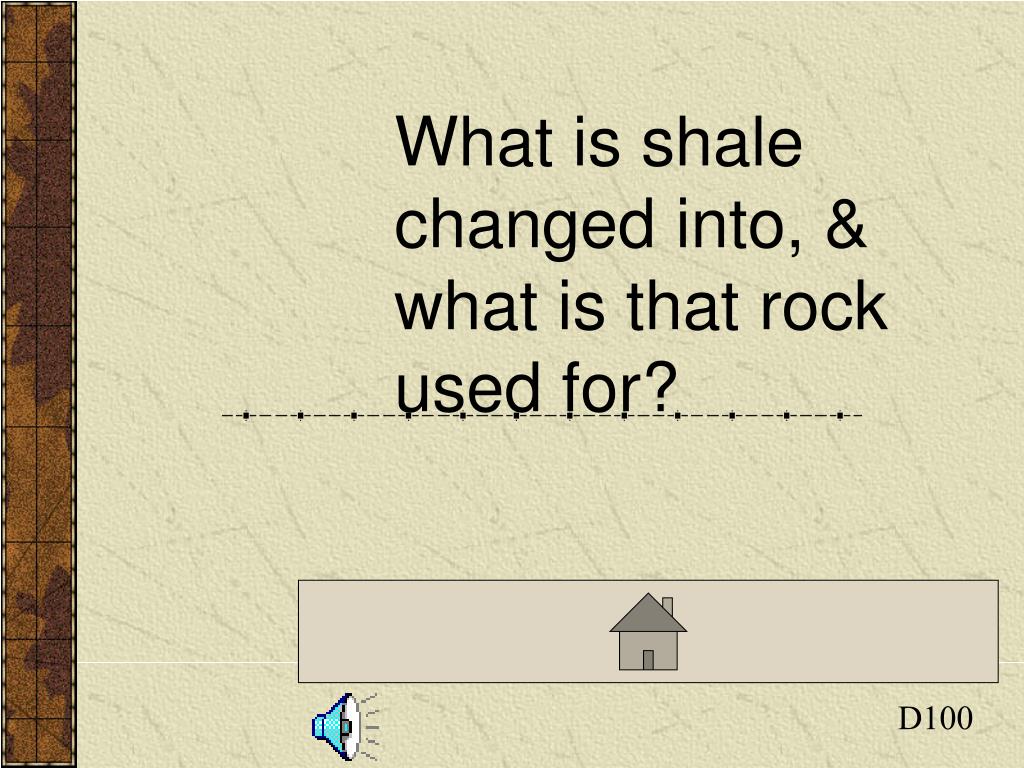 What is shale changed into, & what is that rock used for?

D100